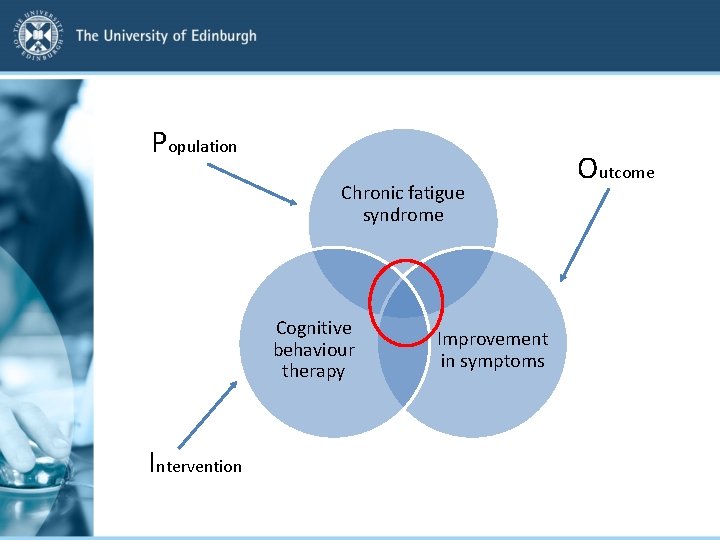 THE UNIVERSITY OF EDINBURGH

The University of Edinburgh

Population

Outcome

Chronic fatigue syndrome

Cognitive behaviour therapy

Improvement in symptoms

Intervention